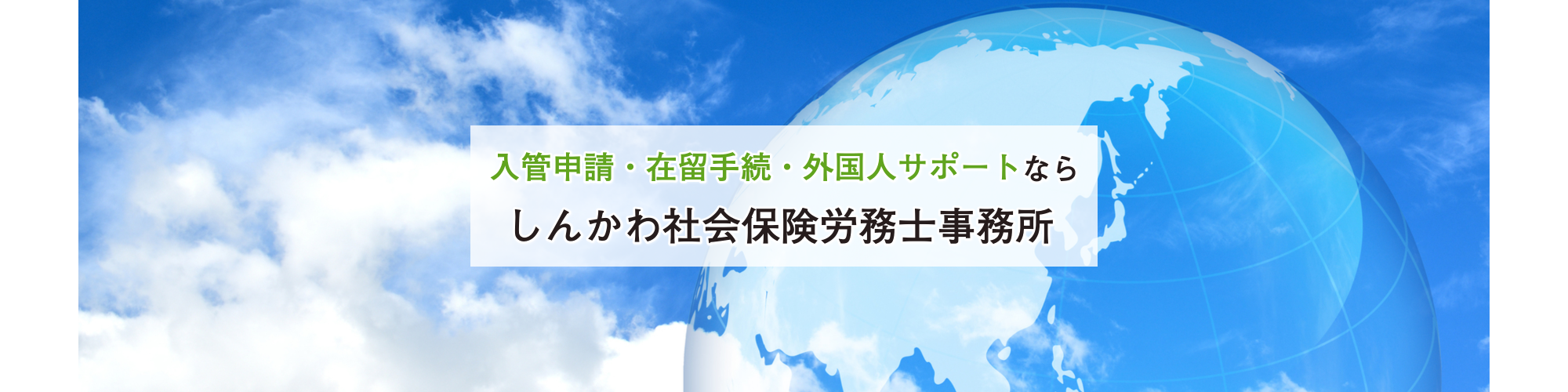 入管申請・在留手続・外国人サポートなら

しんかわ社会保険労務士事務所